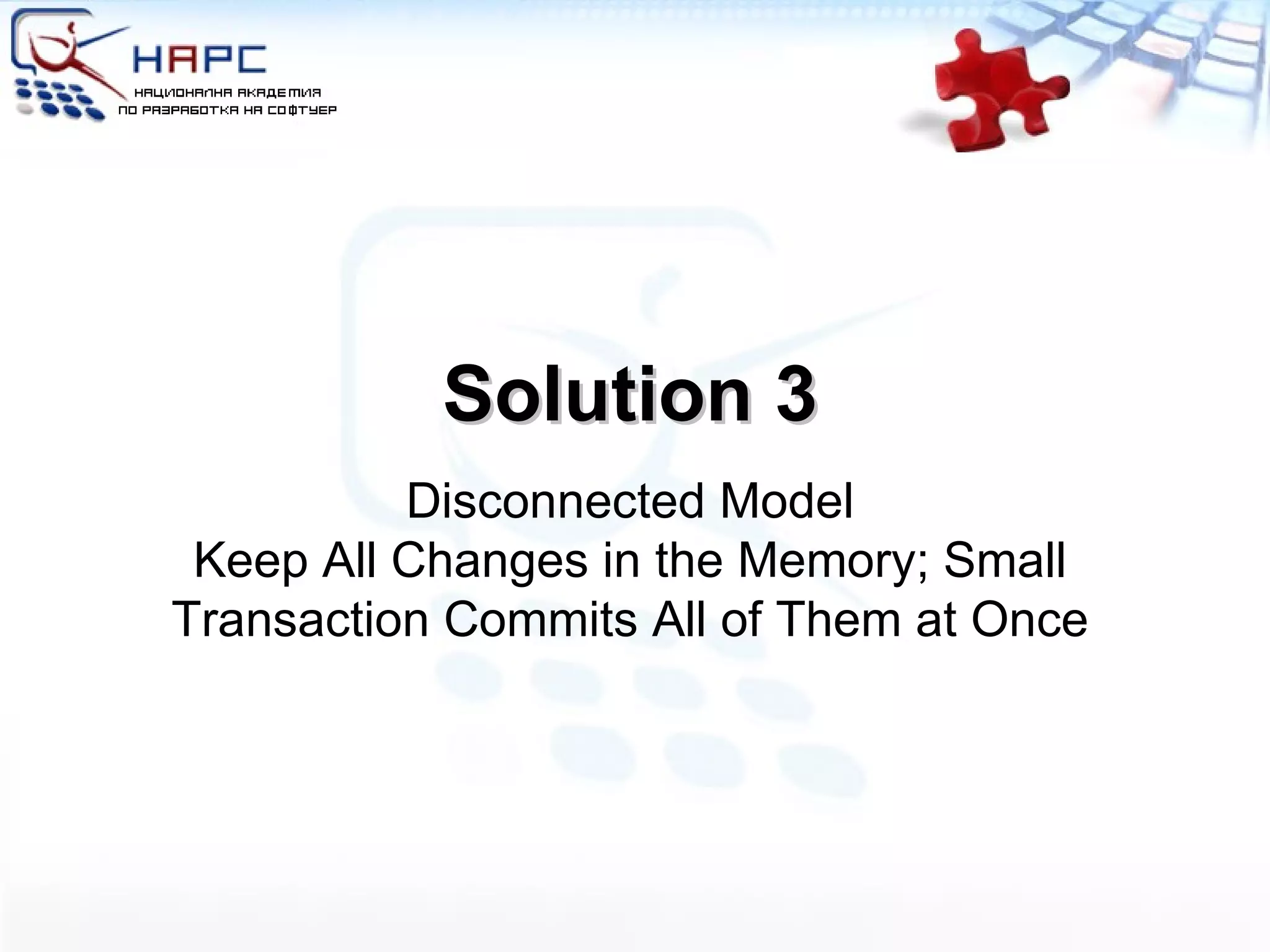 НАРС
НАЦИОНАЛНА АКАДЕМИЯ ПО РАЗРАБОТКА НА СОФТУЕР

Solution 3

Disconnected Model
Keep All Changes in the Memory; Small Transaction Commits All of Them at Once